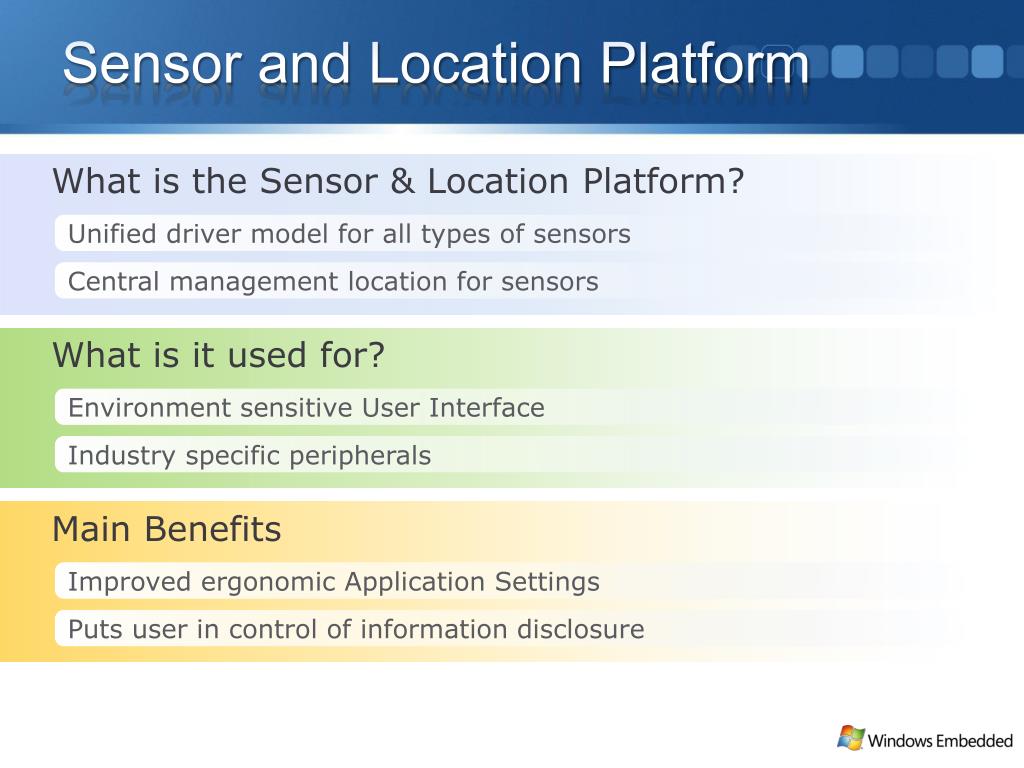 Sensor and Location Platform

What is the Sensor & Location Platform?

Unified driver model for all types of sensors

Central management location for sensors

What is it used for?

Environment sensitive User Interface

Industry specific peripherals

Main Benefits

Improved ergonomic Application Settings

Puts user in control of information disclosure

Windows Embedded